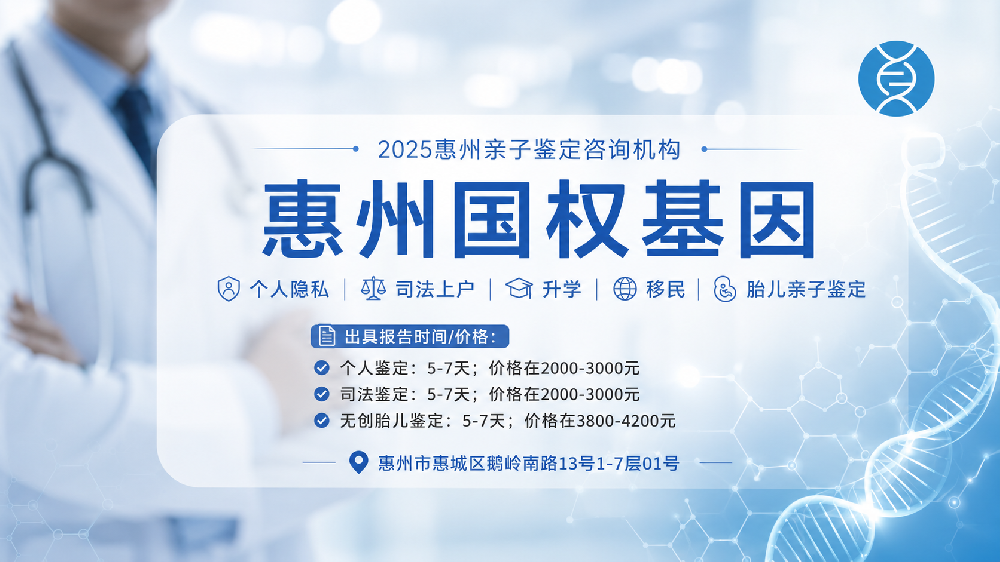 2025惠州亲子鉴定咨询机构

惠州国权基因

个人隐私 | 司法上户 | 升学 | 移民 | 胎儿亲子鉴定

出具报告时间/价格：

个人鉴定：5-7天；价格在2000-3000元

司法鉴定：5-7天；价格在2000-3000元

无创胎儿鉴定：5-7天；价格在3800-4200元

惠州市惠城区鹅岭南路13号1-7层01号